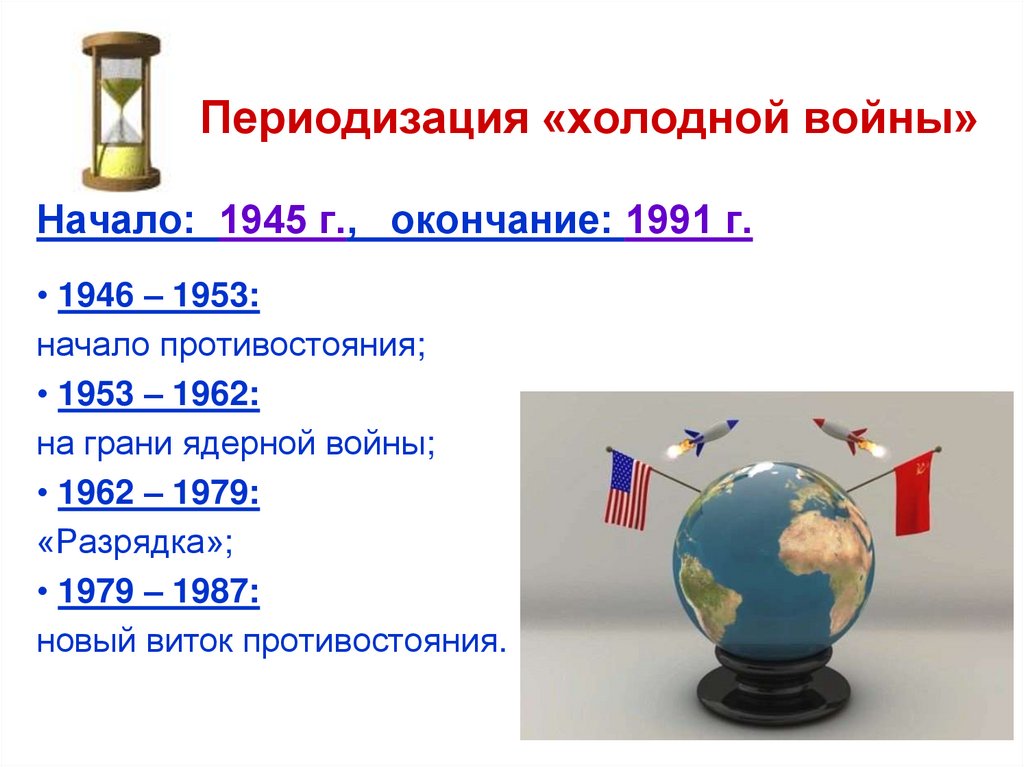 Периодизация «холодной войны»

Начало: 1945 г., окончание: 1991 г.

• 1946 – 1953:
начало противостояния;
• 1953 – 1962:
на грани ядерной войны;
• 1962 – 1979:
«Разрядка»;
• 1979 – 1987:
новый виток противостояния.